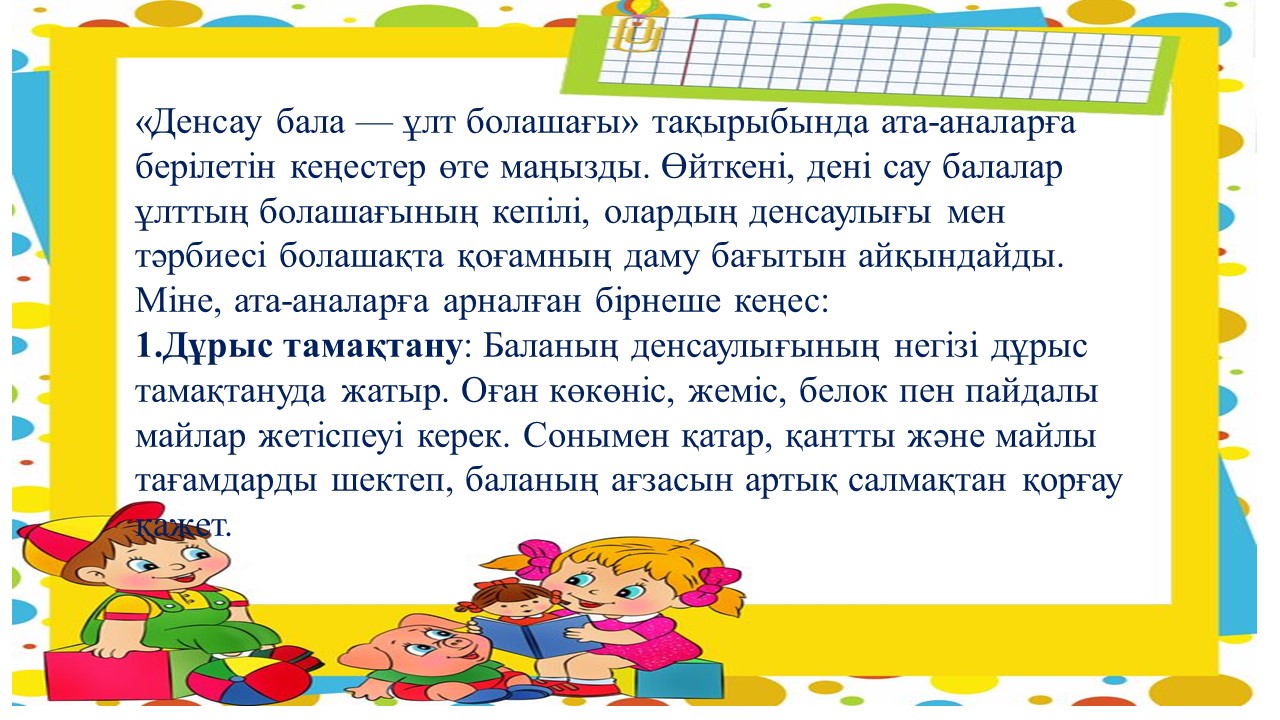 «Денсау бала — ұлт болашағы» тақырыбында ата-аналарға берілетін кеңестер өте маңызды. Өйткені, дені сау балалар ұлттың болашағының кепілі, олардың денсаулығы мен тәрбиесі болашақта қоғамның даму бағытын айқындайды. Міне, ата-аналарға арналған бірнеше кеңес:
1.Дұрыс тамақтану: Баланың денсаулығының негізі дұрыс тамақтануда жатыр. Оған көкөніс, жеміс, белок пен пайдалы майлар жетіспеуі керек. Сонымен қатар, қантты және майлы тағамдарды шектеп, баланың ағзасын артық салмақтан қорғау қажет.